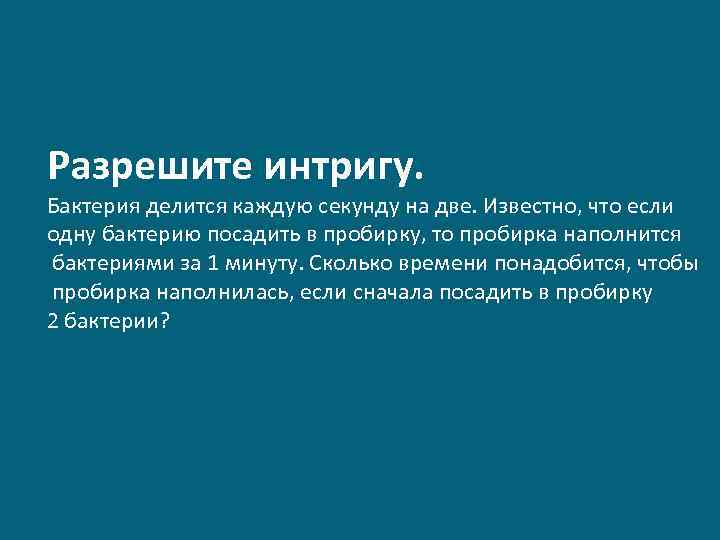 Разрешите интригу.

Бактерия делится каждую секунду на две. Известно, что если одну бактерию посадить в пробирку, то пробирка наполнится бактериями за 1 минуту. Сколько времени понадобится, чтобы пробирка наполнилась, если сначала посадить в пробирку 2 бактерии?